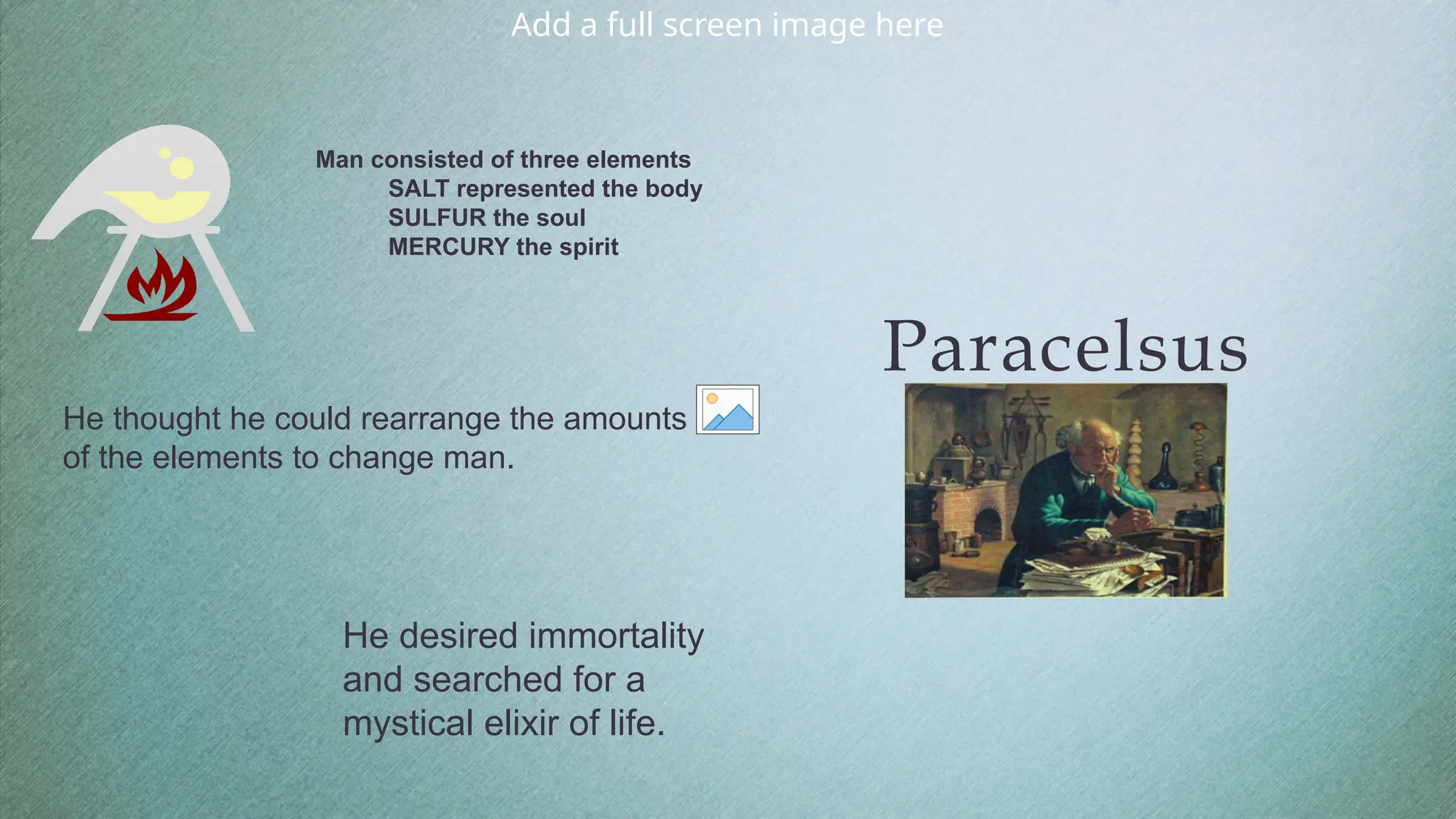 Add a full screen image here

Man consisted of three elements
SALT represented the body
SULFUR the soul
MERCURY the spirit

Paracelsus

He thought he could rearrange the amounts of the elements to change man.

He desired immortality and searched for a mystical elixir of life.